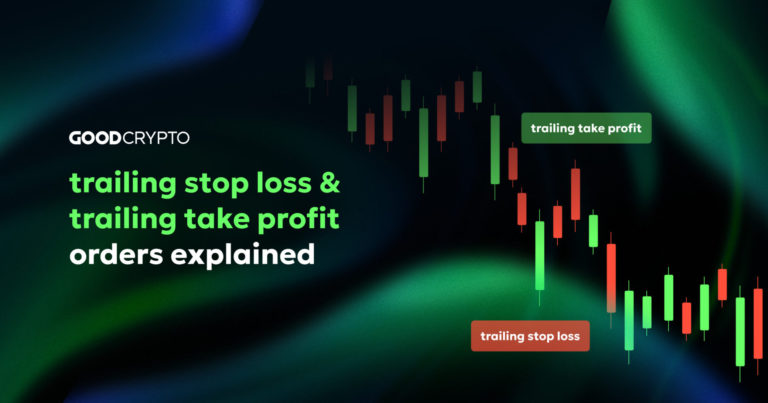 GOODCRYPTO

trailing stop loss & trailing take profit orders explained

trailing take profit

trailing stop loss